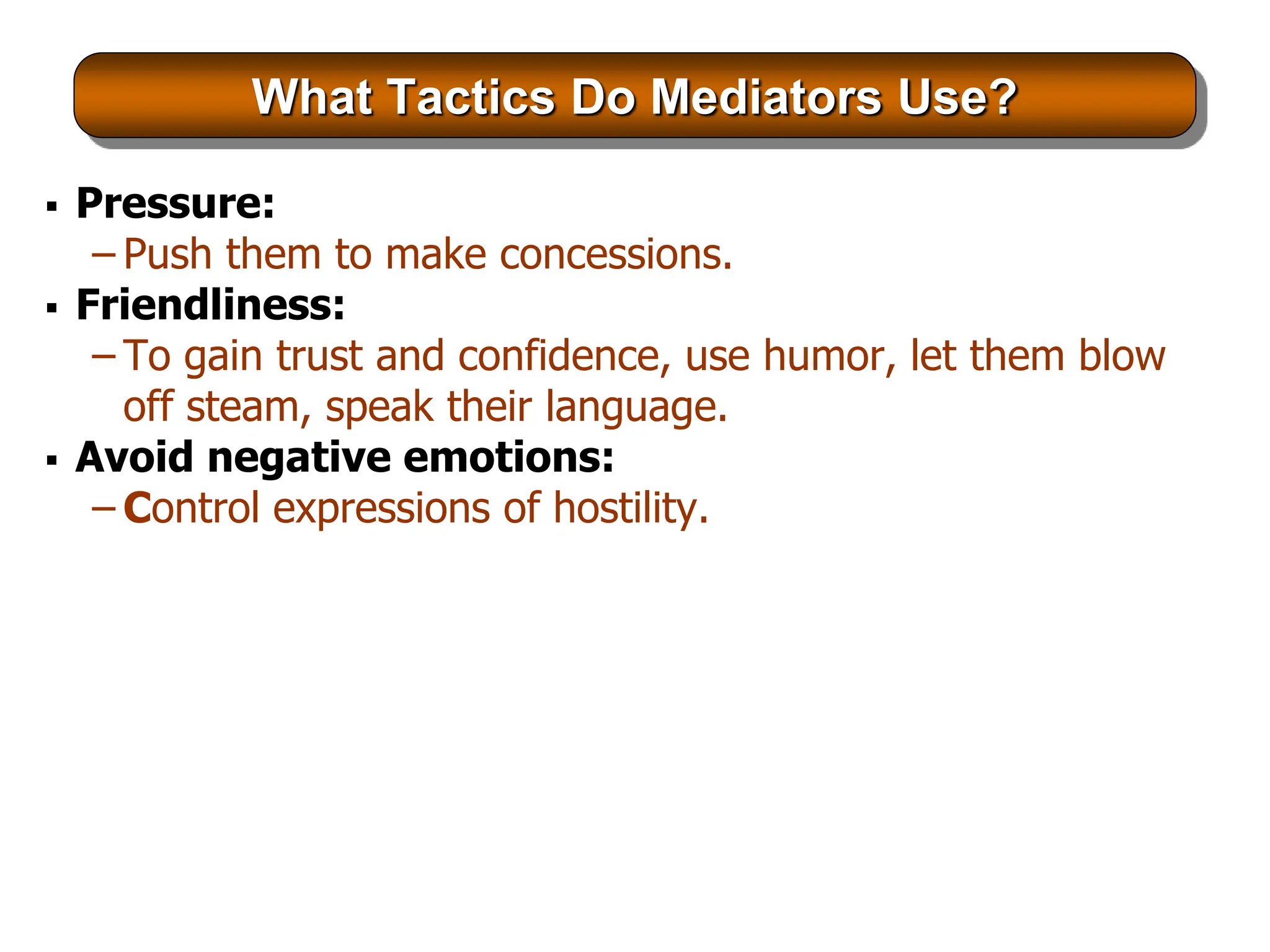 What Tactics Do Mediators Use?

▪ Pressure:
– Push them to make concessions.
▪ Friendliness:
– To gain trust and confidence, use humor, let them blow off steam, speak their language.
▪ Avoid negative emotions:
– Control expressions of hostility.